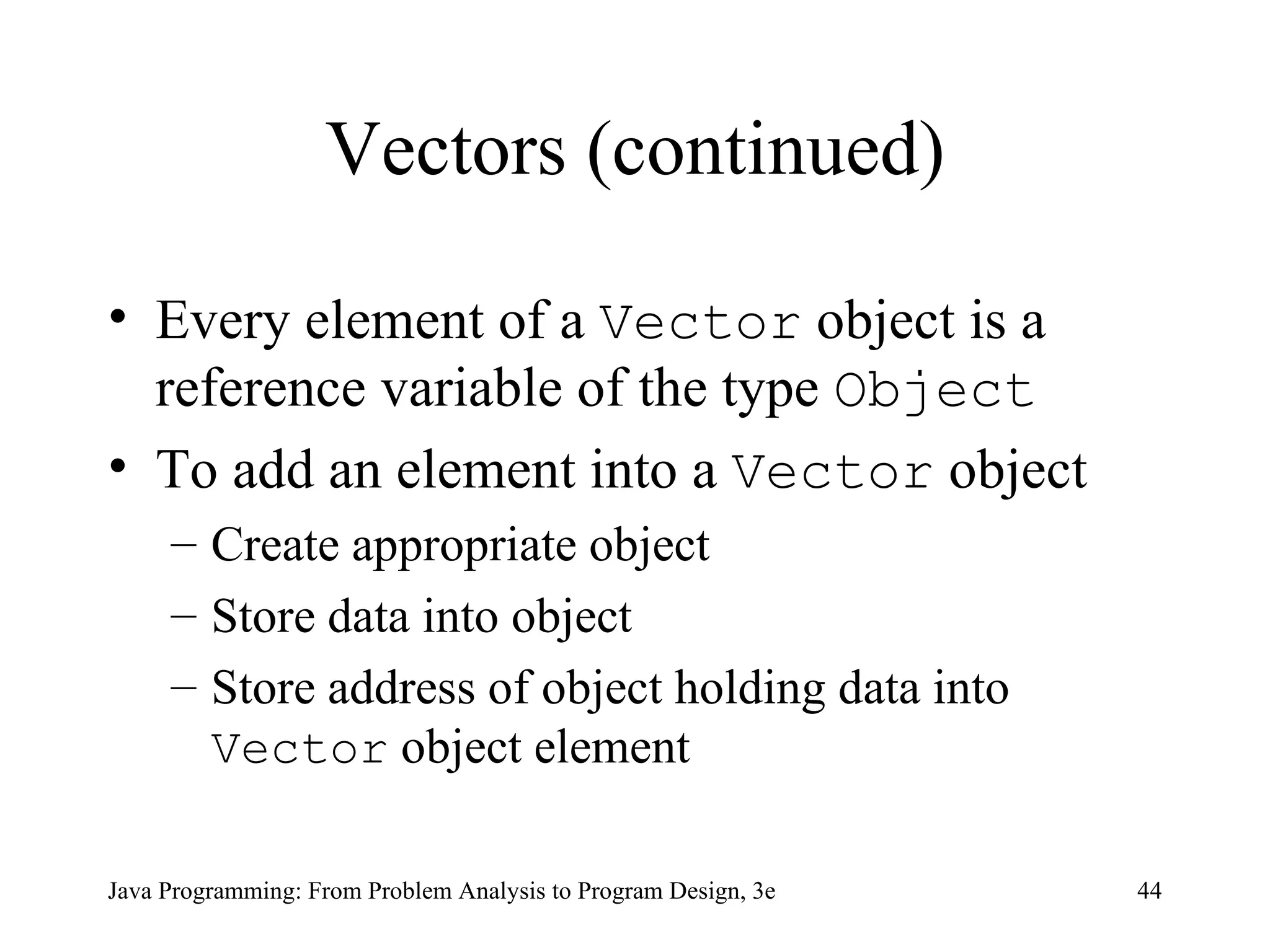 Vectors (continued)

• Every element of a Vector object is a reference variable of the type Object
• To add an element into a Vector object
– Create appropriate object
– Store data into object
– Store address of object holding data into Vector object element

Java Programming: From Problem Analysis to Program Design, 3e

44